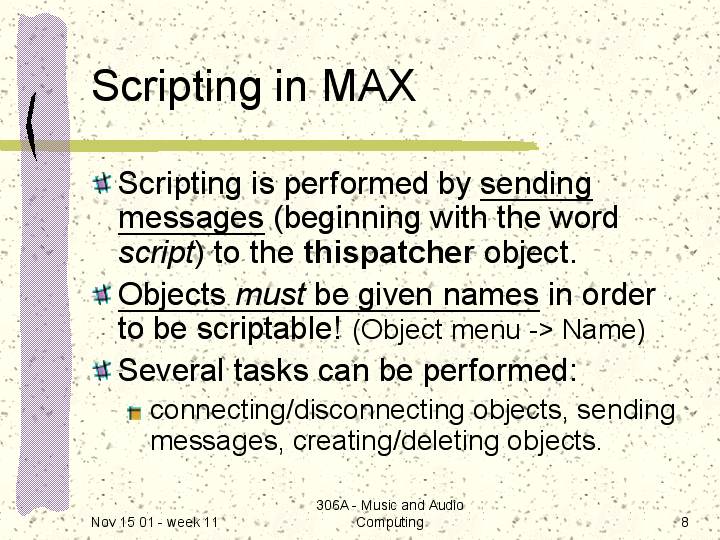 Scripting in MAX

Scripting is performed by sending messages (beginning with the word script) to the thispatcher object.

Objects must be given names in order to be scriptable! (Object menu -> Name)

Several tasks can be performed:

connecting/disconnecting objects, sending messages, creating/deleting objects.

Nov 15 01 - week 11

306A - Music and Audio Computing

8